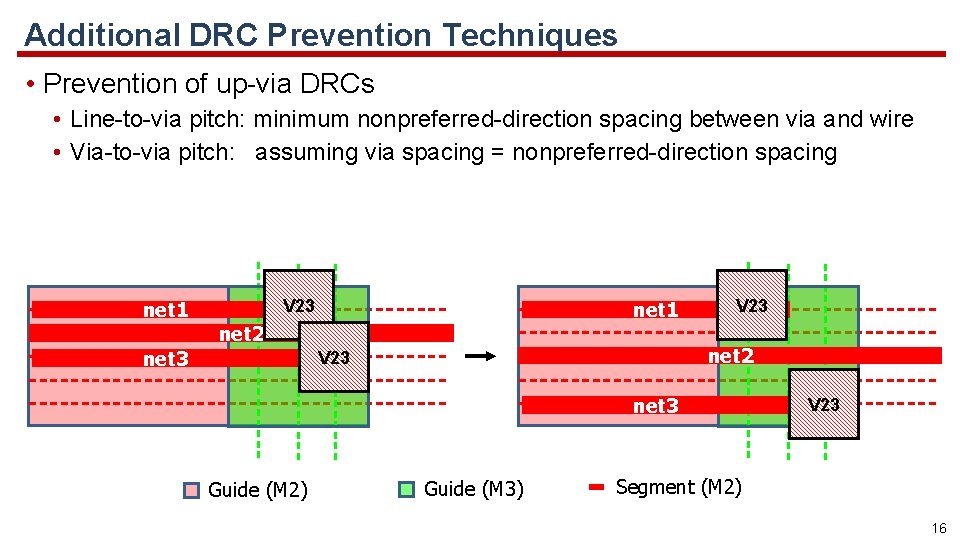 Additional DRC Prevention Techniques

• Prevention of up-via DRCs

• Line-to-via pitch: minimum nonpreferred-direction spacing between via and wire
• Via-to-via pitch: assuming via spacing = nonpreferred-direction spacing

net1
V23
net2
net3
V23

net1
V23
net2
net3
V23

Guide (M2)
Guide (M3)
Segment (M2)

16